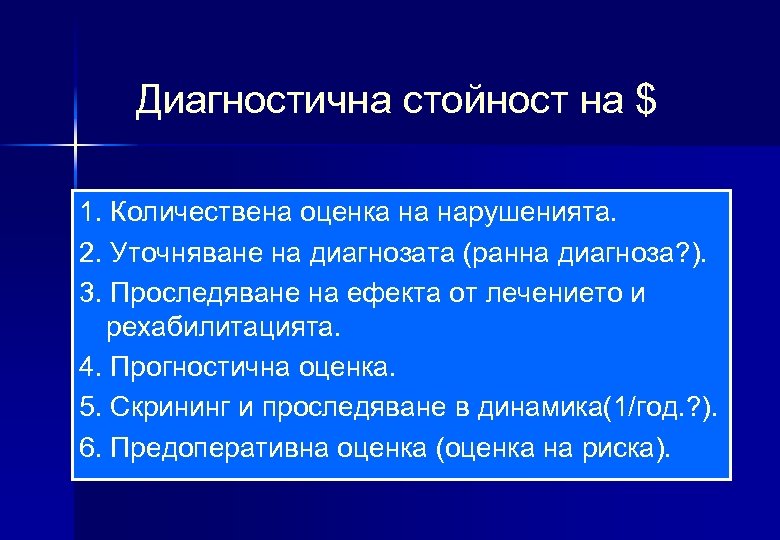 Диагностична стойност на \$

1. Количествена оценка на нарушенията.

2. Уточняване на диагнозата (ранна диагноза?).

3. Проследяване на ефекта от лечението и рехабилитацията.

4. Прогностична оценка.

5. Скрининг и проследяване в динамика(1/год.?).

6. Предоперативна оценка (оценка на риска).